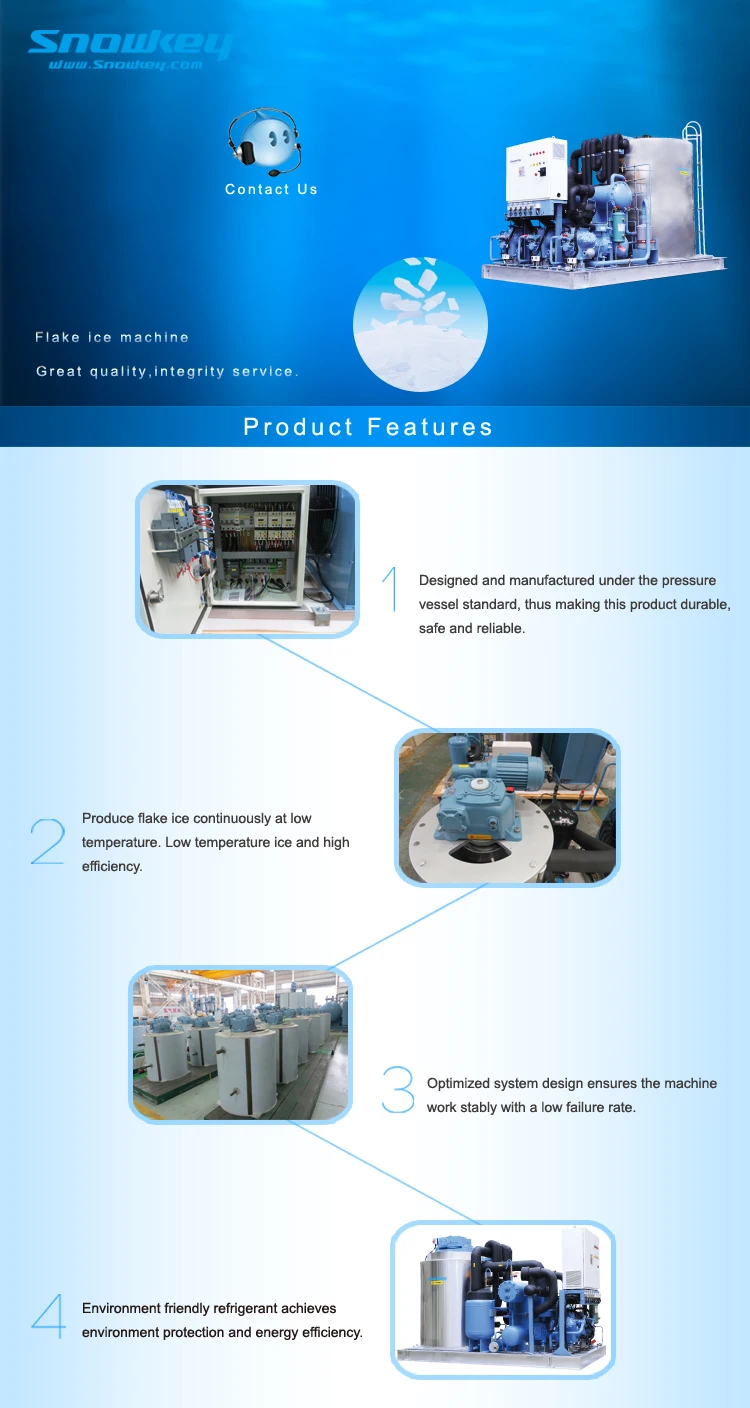 Snowkey
www.Snowkey.com

Contact Us

Flake ice machine

Great quality,integrity service.

Product Features

1 Designed and manufactured under the pressure vessel standard, thus making this product durable, safe and reliable.

2 Produce flake ice continuously at low temperature. Low temperature ice and high efficiency.

3 Optimized system design ensures the machine work stably with a low failure rate.

4 Environment friendly refrigerant achieves environment protection and energy efficiency.